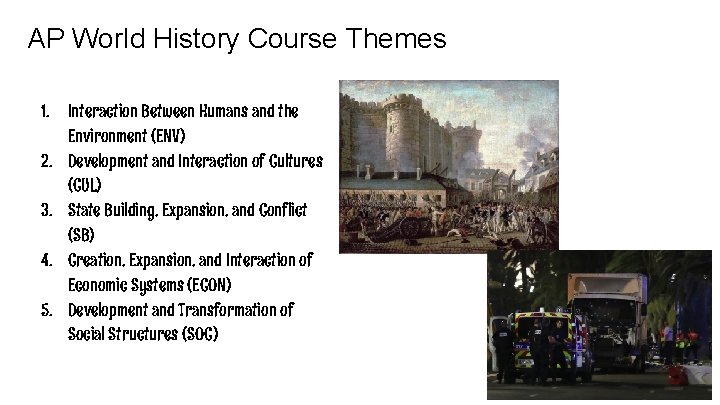 AP World History Course Themes

1. Interaction Between Humans and the Environment (ENV)
2. Development and Interaction of Cultures (CUL)
3. State Building, Expansion, and Conflict (SB)
4. Creation, Expansion, and Interaction of Economic Systems (ECON)
5. Development and Transformation of Social Structures (SOC)